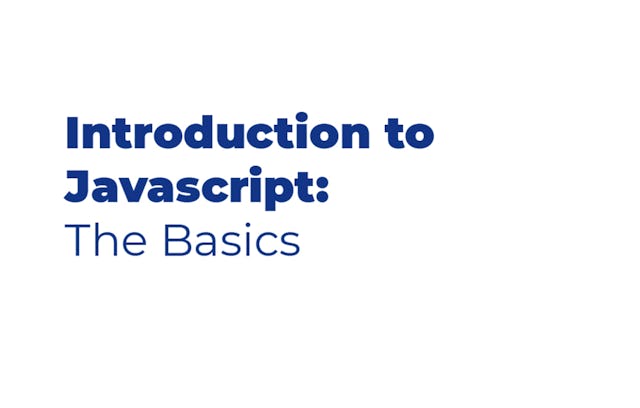 Introduction to Javascript:
The Basics